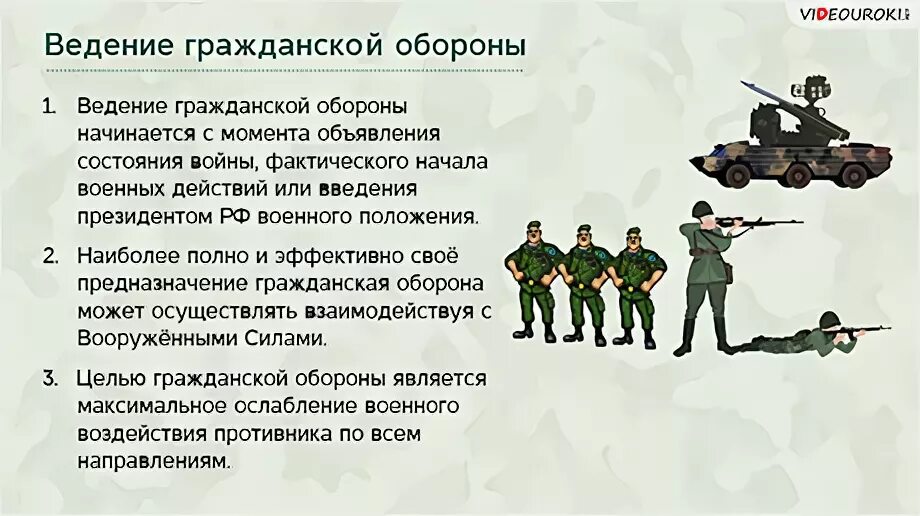 VIDEOUROKI

Ведение гражданской обороны

1. Ведение гражданской обороны начинается с момента объявления состояния войны, фактического начала военных действий или введения президентом РФ военного положения.

2. Наиболее полно и эффективно своё предназначение гражданская оборона может осуществлять взаимодействуя с Вооружёнными Силами.

3. Целью гражданской обороны является максимальное ослабление военного воздействия противника по всем направлениям.